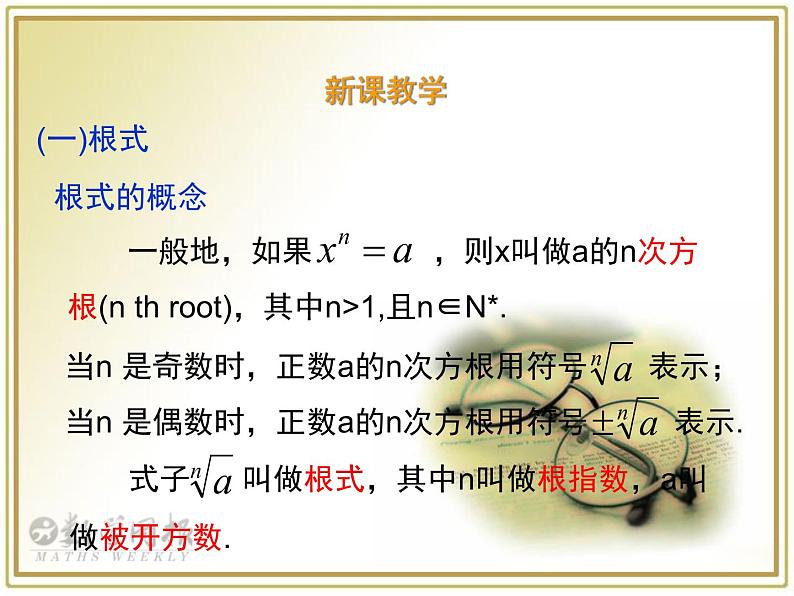 新课教学

(一)根式

根式的概念

一般地，如果 $x^n=a$ ，则x叫做a的n次方根(n th root)，其中n>1,且n∈N*.

当n 是奇数时，正数a的n次方根用符号$\sqrt[n]{a}$ 表示；

当n 是偶数时，正数a的n次方根用符号$\pm\sqrt[n]{a}$ 表示.

式子$\sqrt[n]{a}$ 叫做根式，其中n叫做根指数，a叫做被开方数.

数学周报
MATHS WEEKLY